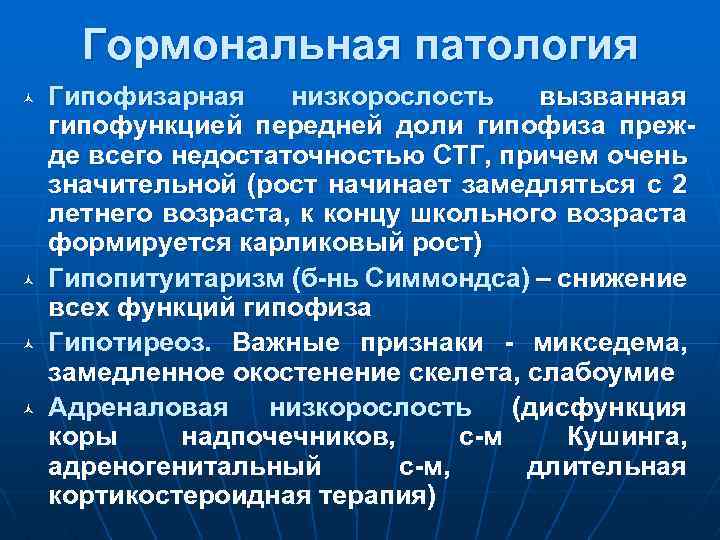 Гормональная патология

Гипофизарная низкорослость вызванная гипофункцией передней доли гипофиза прежде всего недостаточностью СТГ, причем очень значительной (рост начинает замедляться с 2 летнего возраста, к концу школьного возраста формируется карликовый рост)

Гипопитуитаризм (б-нь Симмондса) – снижение всех функций гипофиза

Гипотиреоз. Важные признаки - микседема, замедленное окостенение скелета, слабоумие

Адреналовая низкорослость (дисфункция коры надпочечников, с-м Кушинга, адреногенитальный с-м, длительная кортикостероидная терапия)